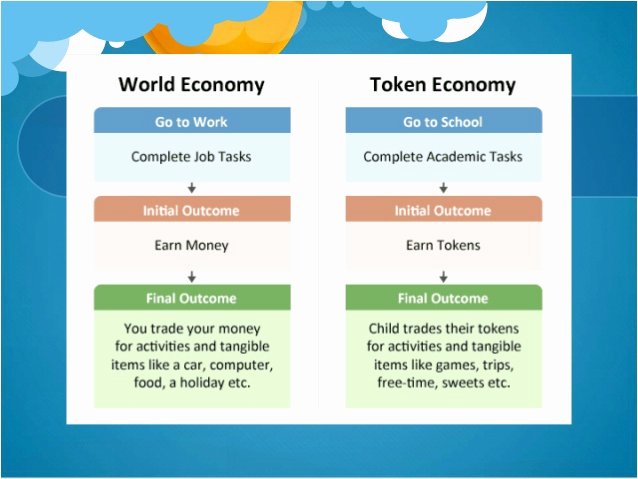 World Economy

Go to Work

Complete Job Tasks

Initial Outcome

Earn Money

Final Outcome

You trade your money for activities and tangible items like a car, computer, food, a holiday etc.

Token Economy

Go to School

Complete Academic Tasks

Initial Outcome

Earn Tokens

Final Outcome

Child trades their tokens for activities and tangible items like games, trips, free-time, sweets etc.